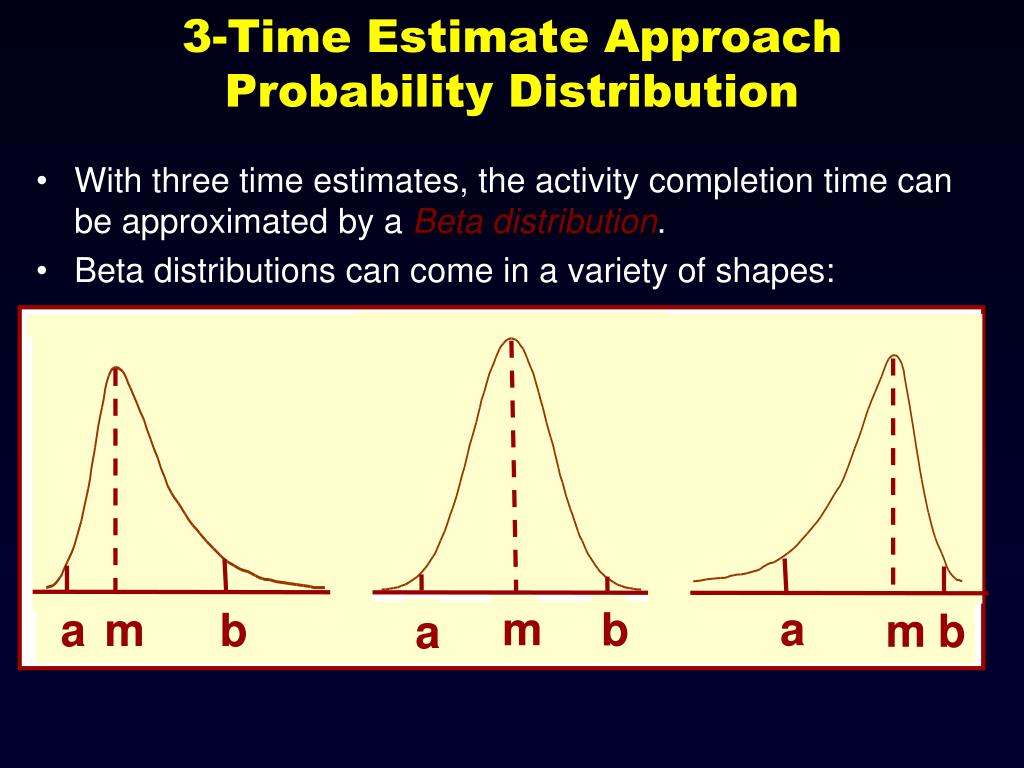 3-Time Estimate Approach Probability Distribution

• With three time estimates, the activity completion time can be approximated by a Beta distribution.

• Beta distributions can come in a variety of shapes:

a m b

a m b

a m b